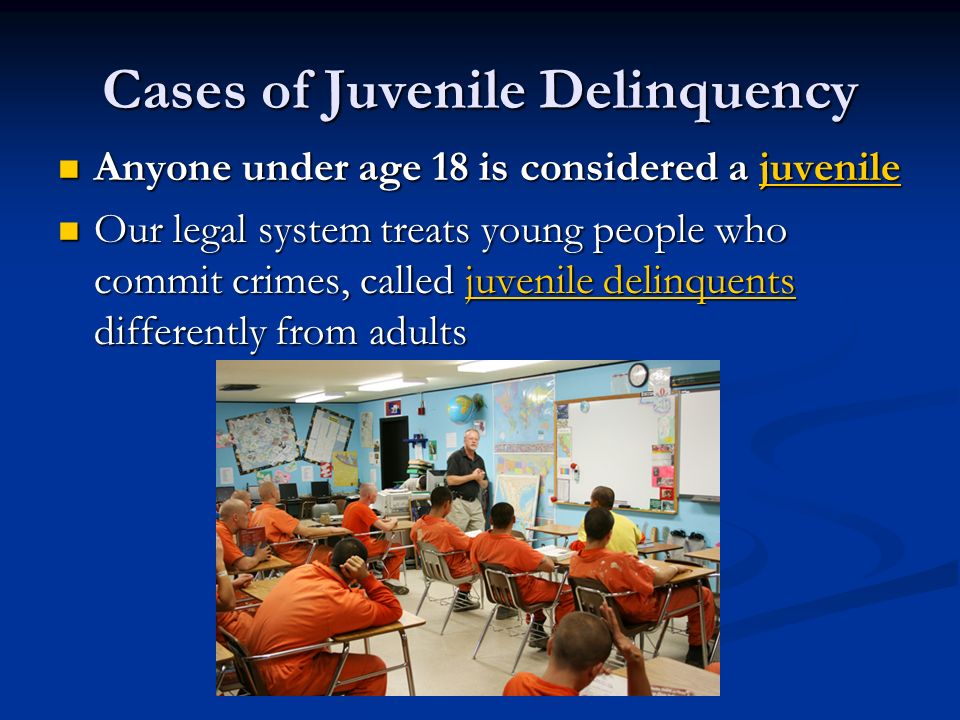 Cases of Juvenile Delinquency

Anyone under age 18 is considered a juvenile

Our legal system treats young people who commit crimes, called juvenile delinquents differently from adults